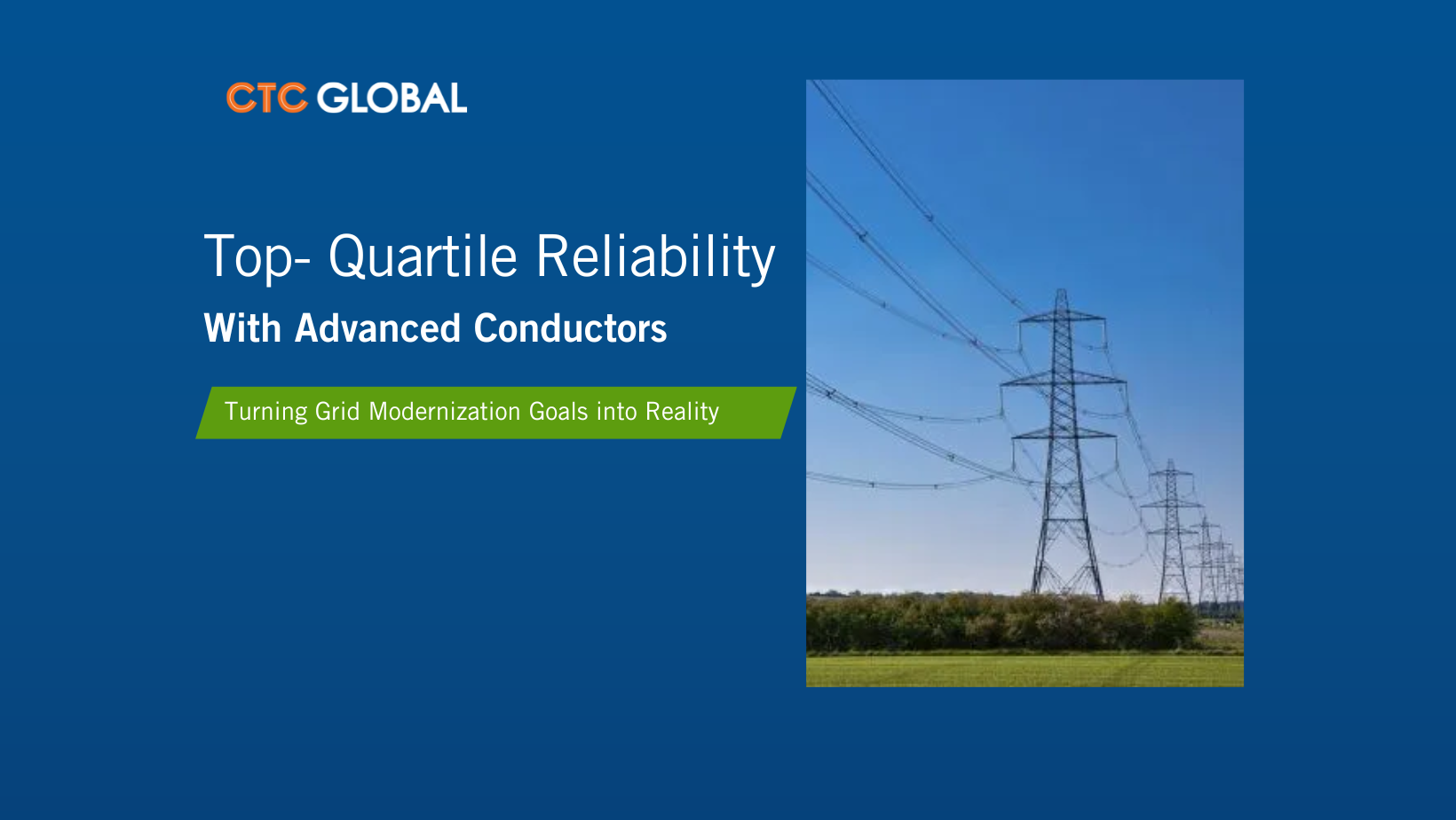 CTC GLOBAL

Top- Quartile Reliability

With Advanced Conductors

Turning Grid Modernization Goals into Reality